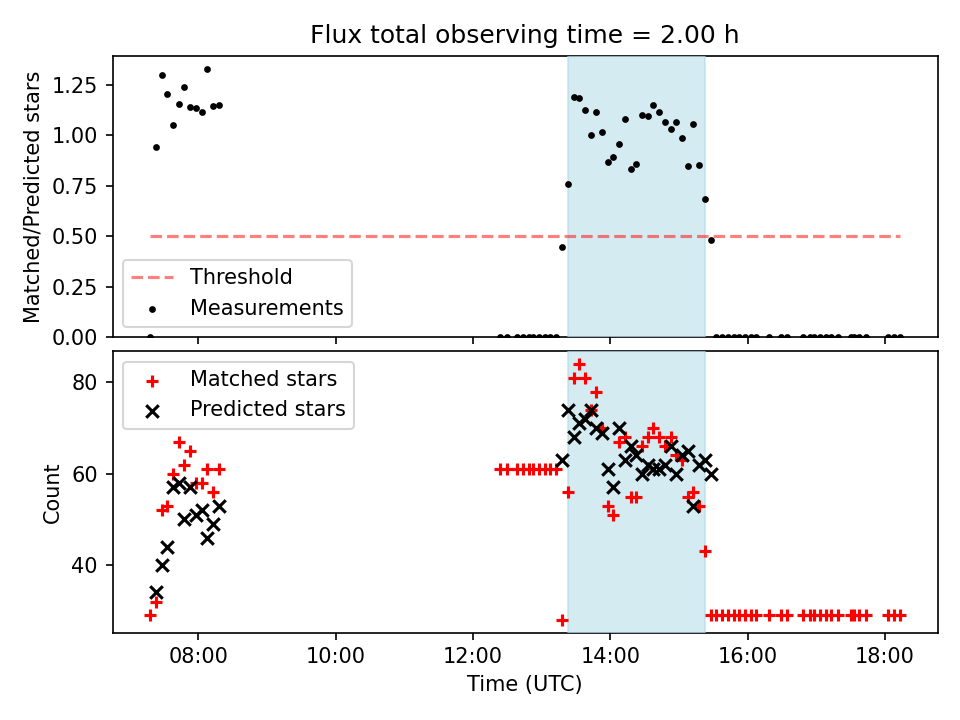 Flux total observing time = 2.00 h

Matched/Predicted stars

1.25
1.00
0.75
0.50
0.25
0.00

Threshold
Measurements

Count

80
60
40

Matched stars
Predicted stars

08:00
10:00
12:00
14:00
16:00
18:00

Time (UTC)